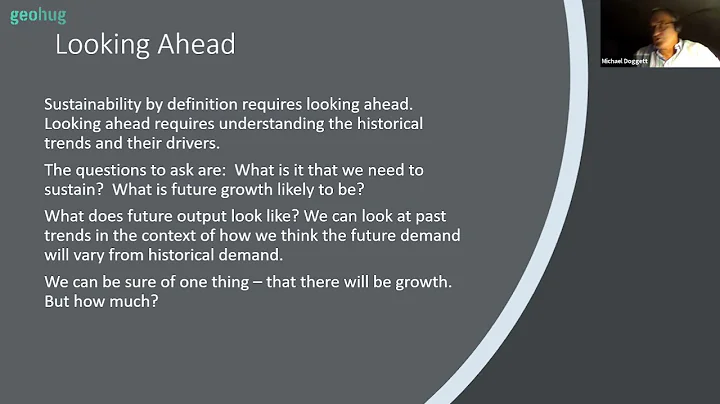 geohug

Looking Ahead

Sustainability by definition requires looking ahead. Looking ahead requires understanding the historical trends and their drivers.

The questions to ask are: What is it that we need to sustain? What is future growth likely to be?

What does future output look like? We can look at past trends in the context of how we think the future demand will vary from historical demand.

We can be sure of one thing – that there will be growth. But how much?

Michael Doggett